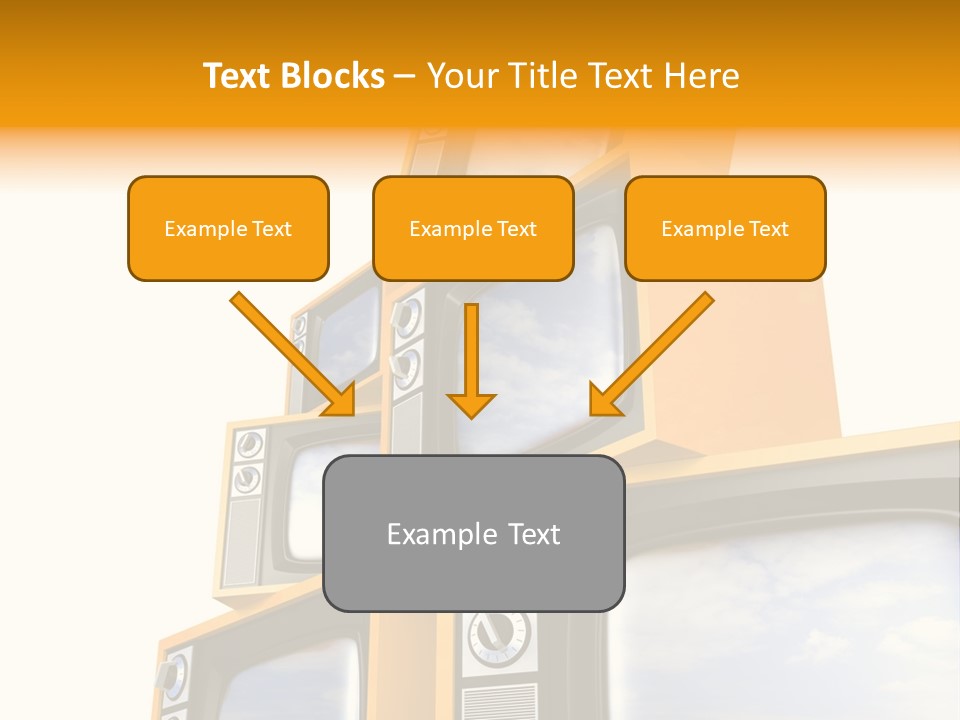 Text Blocks – Your Title Text Here

Example Text

Example Text

Example Text

Example Text